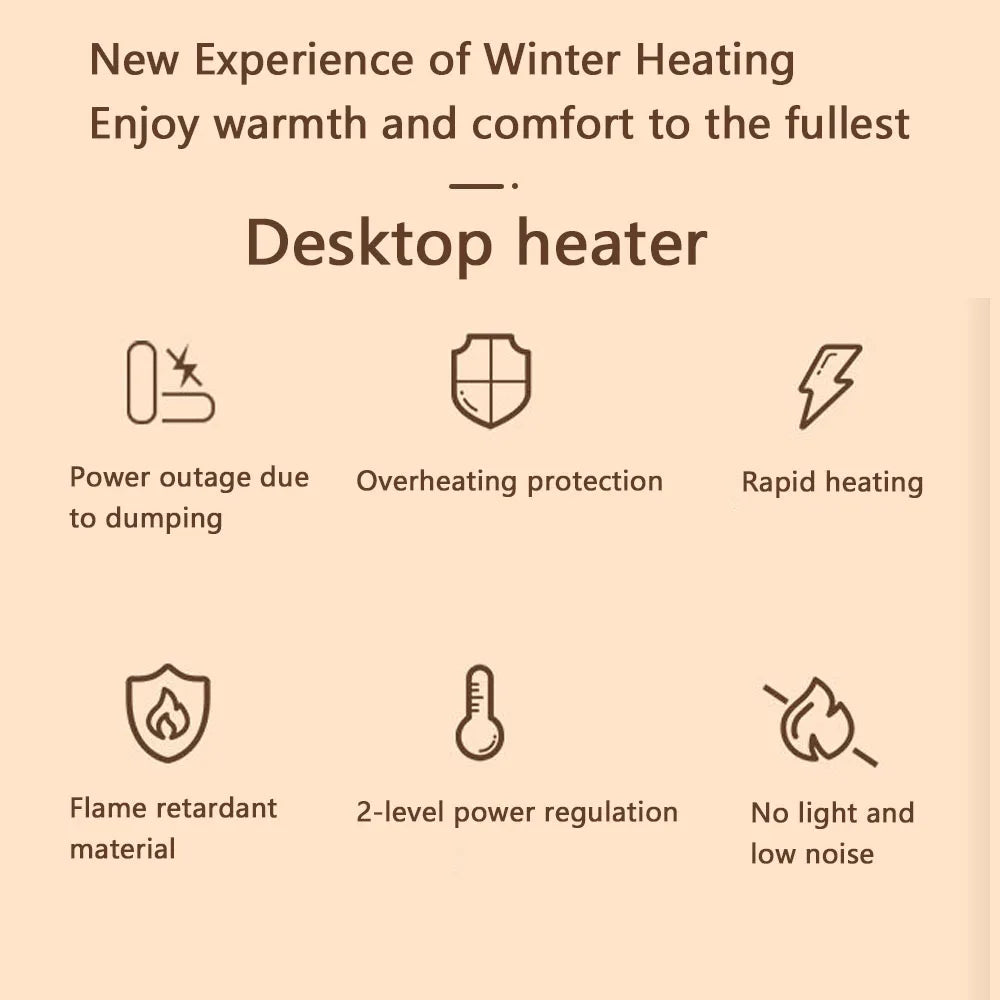 New Experience of Winter Heating
Enjoy warmth and comfort to the fullest

Desktop heater

Power outage due to dumping

Overheating protection

Rapid heating

Flame retardant material

2-level power regulation

No light and low noise